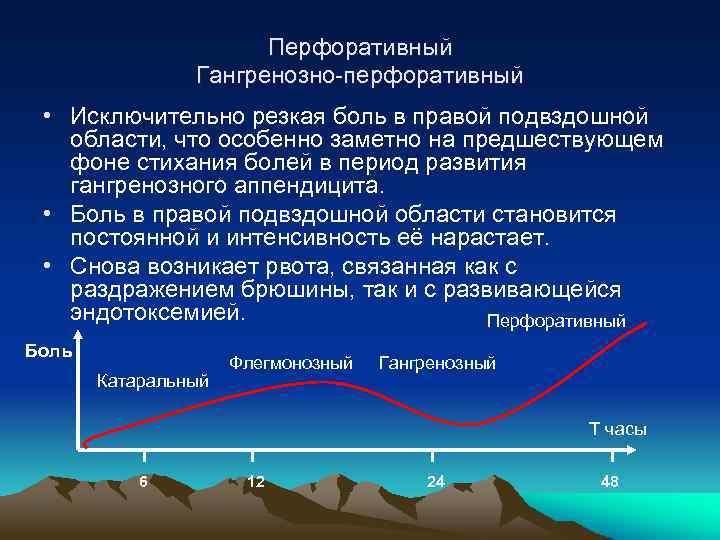 Перфоративный
Гангренозно-перфоративный

• Исключительно резкая боль в правой подвздошной области, что особенно заметно на предшествующем фоне стихания болей в период развития гангренозного аппендицита.
• Боль в правой подвздошной области становится постоянной и интенсивность её нарастает.
• Снова возникает рвота, связанная как с раздражением брюшины, так и с развивающейся эндотоксемией.

Боль
Катаральный
Флегмонозный
Гангренозный
Перфоративный
Т часы
6
12
24
48